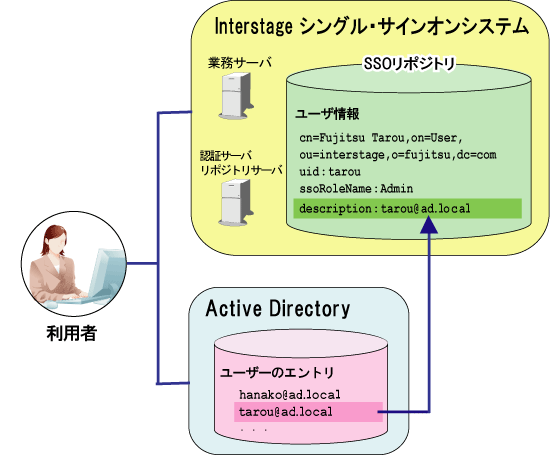 Interstage シングル・サインオンシステム

業務サーバ

認証サーバ
リポジトリサーバ

SSOリポジトリ

ユーザ情報

cn=Fujitsu Tarou,on=User,
ou=interstage,o=fujitsu,dc=com
uid:tarou
ssoRoleName:Admin
description:tarou@ad.local

利用者

Active Directory

ユーザーのエントリ

hanako@ad.local
tarou@ad.local
. . .